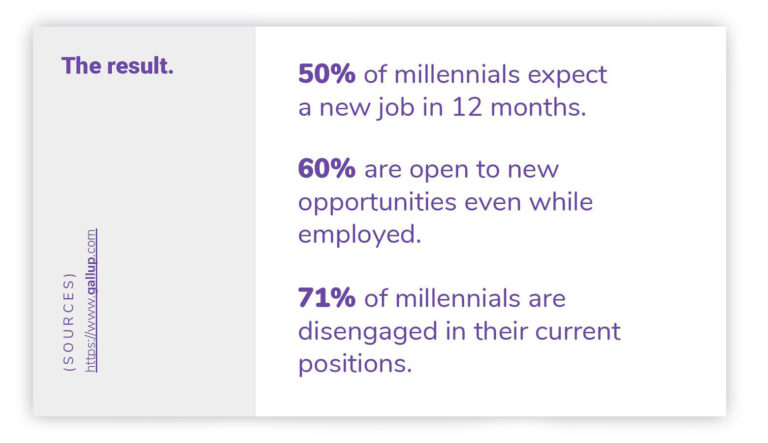 The result.

(SOURCES)
https://www.gallup.com

50% of millennials expect a new job in 12 months.

60% are open to new opportunities even while employed.

71% of millennials are disengaged in their current positions.